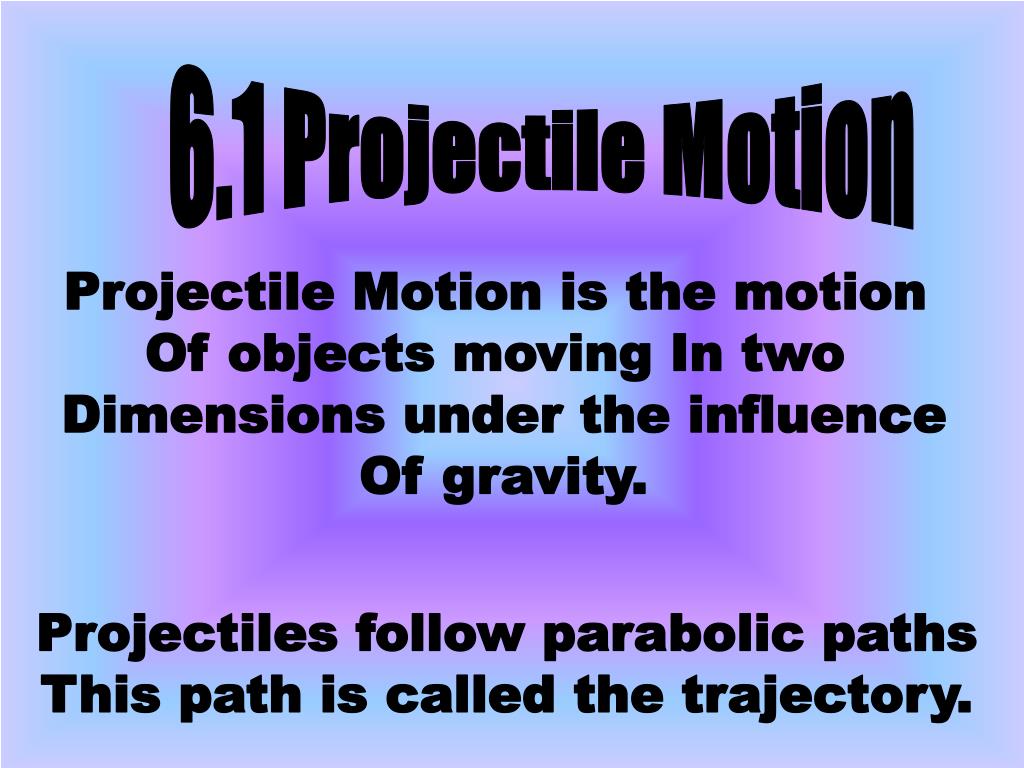 6.1 Projectile Motion

Projectile Motion is the motion Of objects moving In two Dimensions under the influence Of gravity.

Projectiles follow parabolic paths This path is called the trajectory.